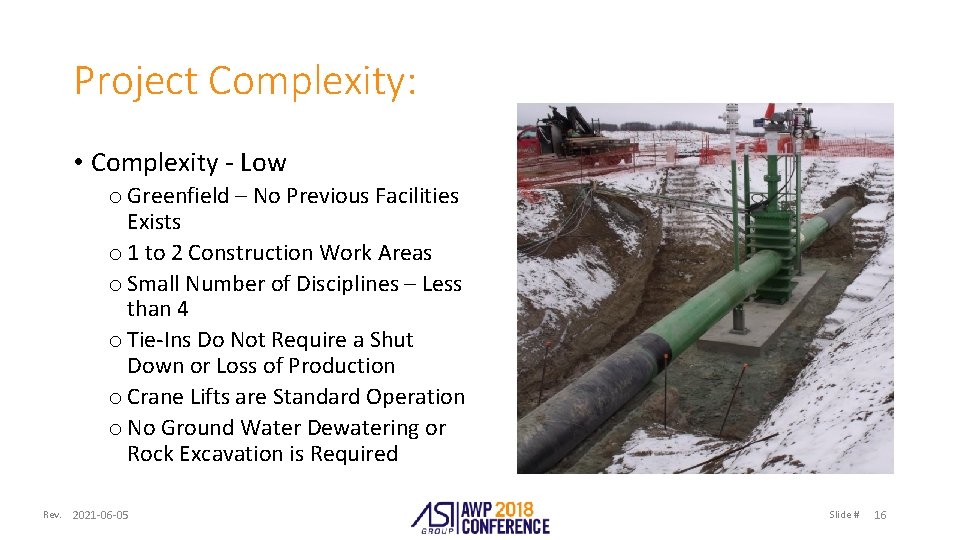 Project Complexity:

• Complexity - Low

o Greenfield – No Previous Facilities Exists

o 1 to 2 Construction Work Areas

o Small Number of Disciplines – Less than 4

o Tie-Ins Do Not Require a Shut Down or Loss of Production

o Crane Lifts are Standard Operation

o No Ground Water Dewatering or Rock Excavation is Required

Rev. 2021-06-05

ASI GROUP AWP 2018 CONFERENCE

Slide # 16